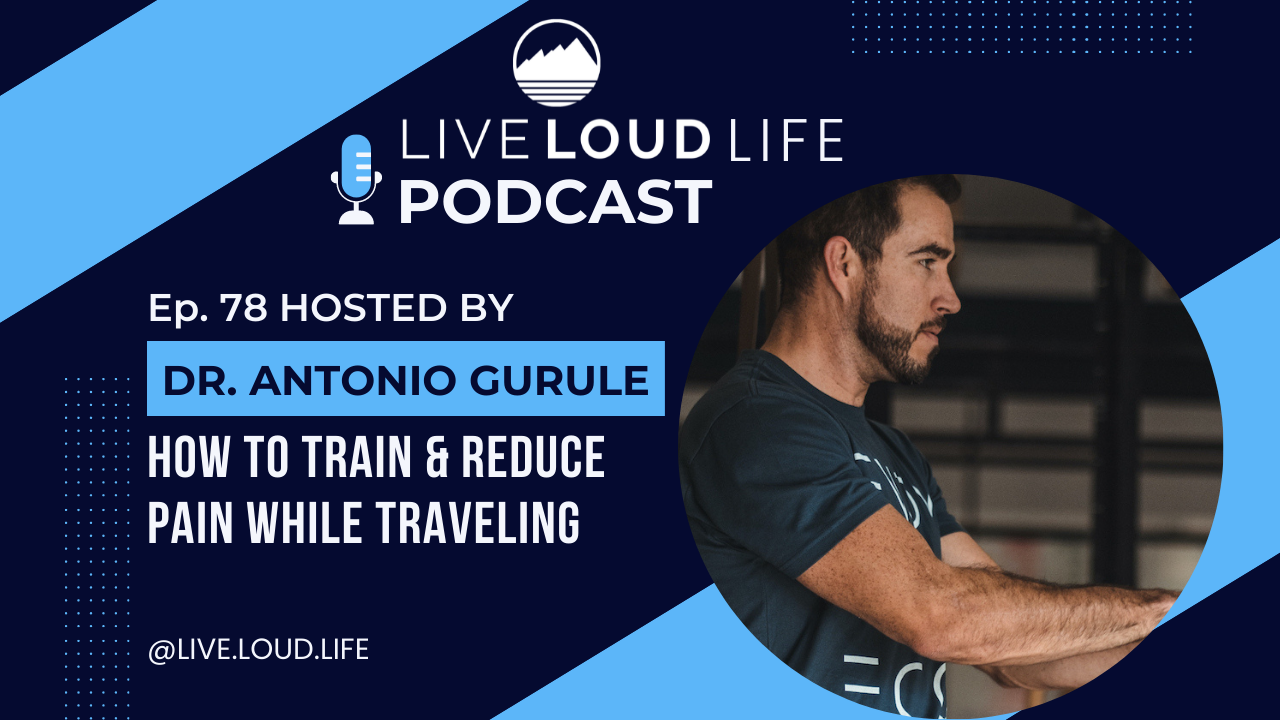 LIVE LOUD LIFE
PODCAST

Ep. 78 HOSTED BY

DR. ANTONIO GURULE

HOW TO TRAIN & REDUCE PAIN WHILE TRAVELING

@LIVE.LOUD.LIFE